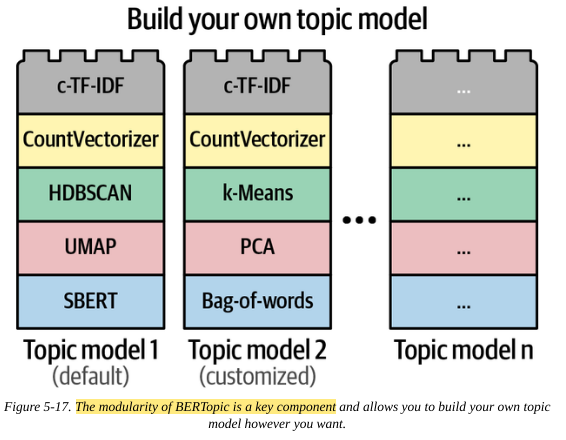 Build your own topic model

c-TF-IDF
CountVectorizer
HDBSCAN
UMAP
SBERT
Topic model 1
(default)

c-TF-IDF
CountVectorizer
k-Means
PCA
Bag-of-words
Topic model 2
(customized)

...
...
...
...
...
...
Topic model n

Figure 5-17. The modularity of BERTopic is a key component and allows you to build your own topic model however you want.